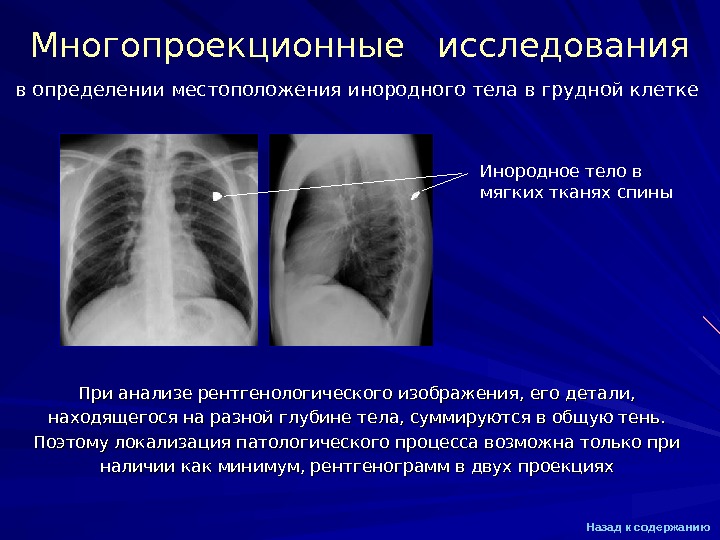 Многопроекционные исследования

в определении местоположения инородного тела в грудной клетке

Инородное тело в мягких тканях спины

При анализе рентгенологического изображения, его детали, находящегося на разной глубине тела, суммируются в общую тень. Поэтому локализация патологического процесса возможна только при наличии как минимум, рентгенограмм в двух проекциях

Назад к содержанию